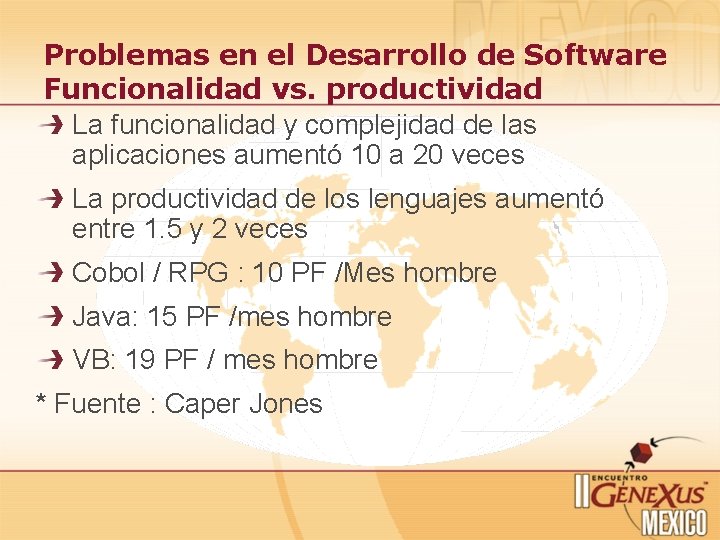 MEXICO

Problemas en el Desarrollo de Software
Funcionalidad vs. productividad

La funcionalidad y complejidad de las aplicaciones aumentó 10 a 20 veces

La productividad de los lenguajes aumentó entre 1.5 y 2 veces

Cobol / RPG : 10 PF /Mes hombre

Java: 15 PF /mes hombre

VB: 19 PF / mes hombre

* Fuente : Caper Jones

II ENCUENTRO GENEXUS MEXICO